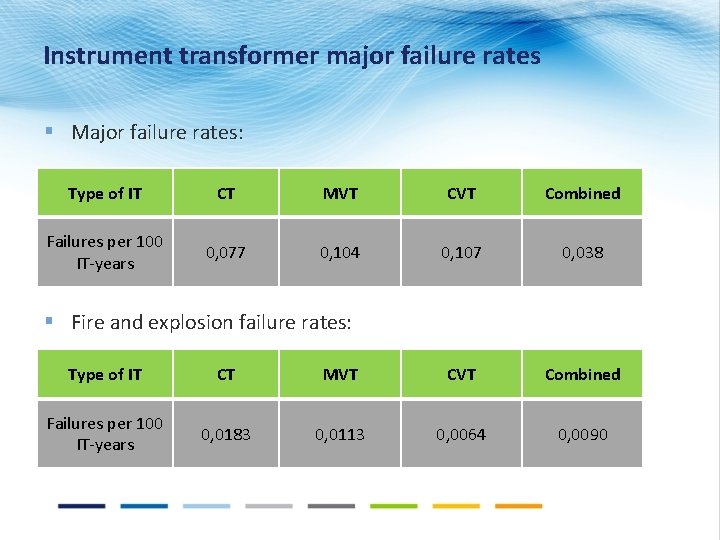 Instrument transformer major failure rates

▪ Major failure rates:

| Type of IT | CT | MVT | CVT | Combined |
|---|---|---|---|---|
| Failures per 100 IT-years | 0,077 | 0,104 | 0,107 | 0,038 |

▪ Fire and explosion failure rates:

| Type of IT | CT | MVT | CVT | Combined |
|---|---|---|---|---|
| Failures per 100 IT-years | 0,0183 | 0,0113 | 0,0064 | 0,0090 |